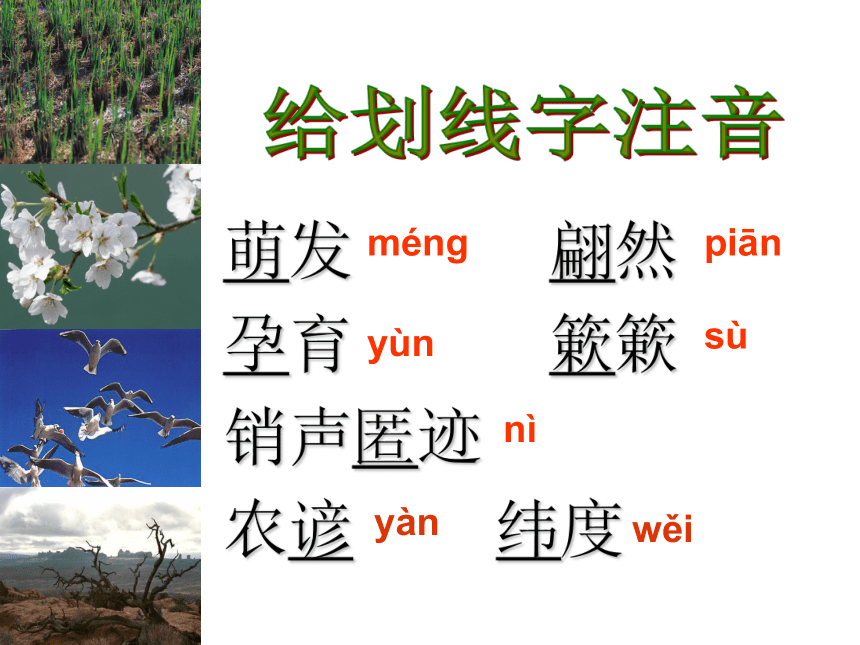 给划线字注音

萌发 méng 翩然 piān

孕育 yùn 簌簌 sù

销声匿迹 nì

农谚 yàn 纬度 wěi